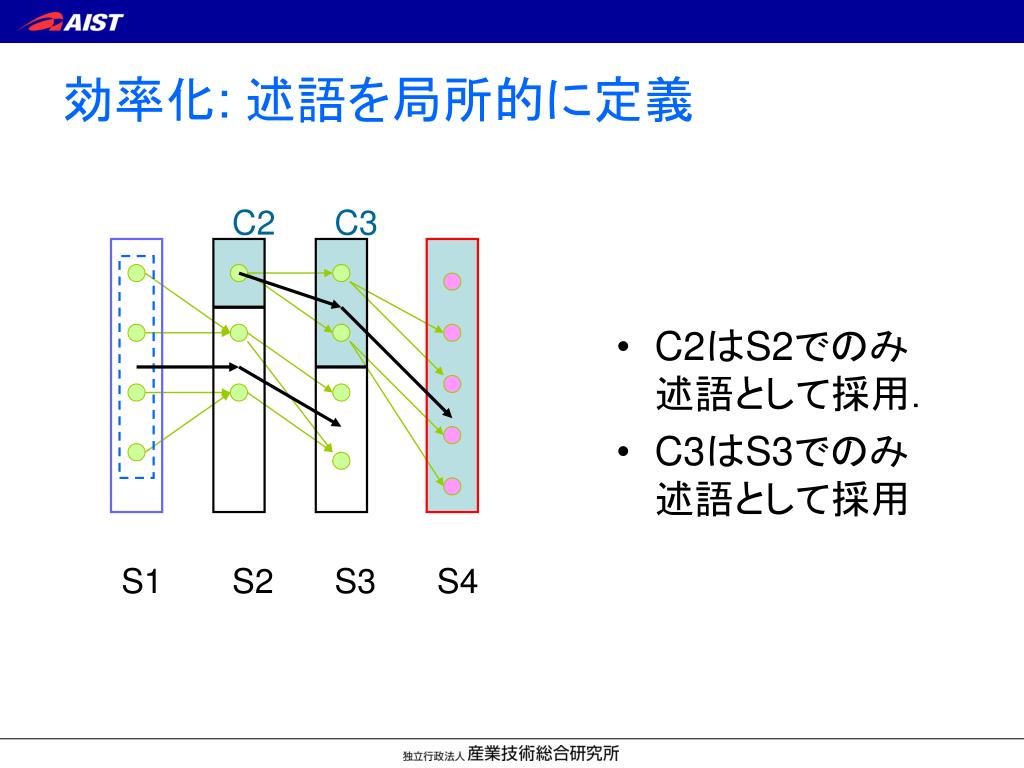 AIST

効率化: 述語を局所的に定義

C2 C3

S1 S2 S3 S4

• C2はS2でのみ述語として採用.
• C3はS3でのみ述語として採用

独立行政法人 産業技術総合研究所